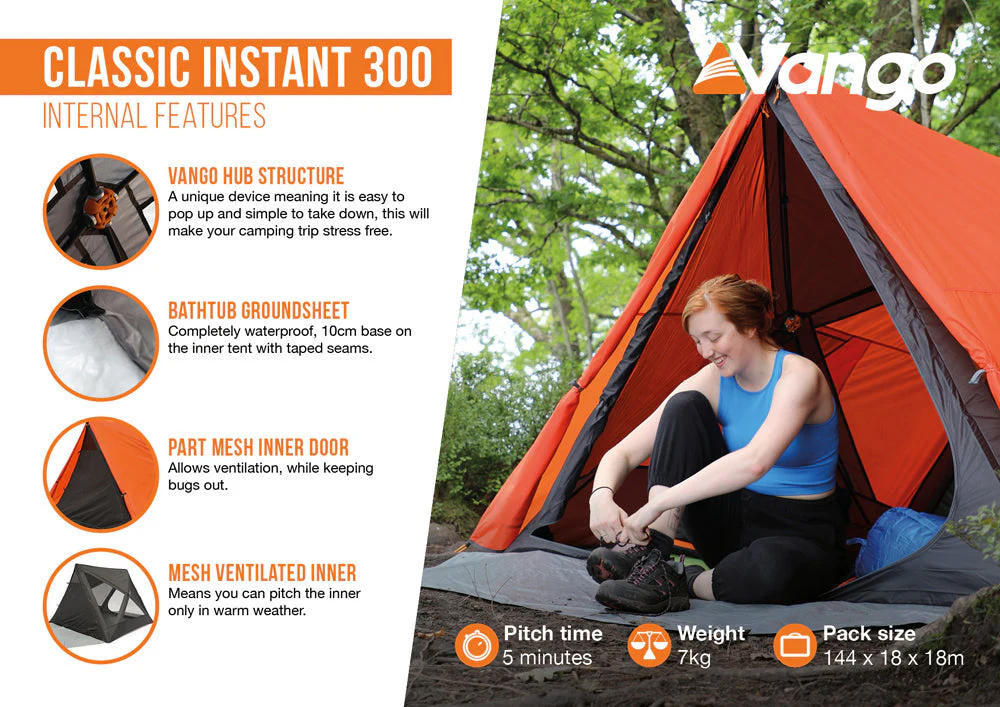 CLASSIC INSTANT 300
INTERNAL FEATURES

VANGO HUB STRUCTURE
A unique device meaning it is easy to pop up and simple to take down, this will make your camping trip stress free.

BATHTUB GROUNDSHEET
Completely waterproof, 10cm base on the inner tent with taped seams.

PART MESH INNER DOOR
Allows ventilation, while keeping bugs out.

MESH VENTILATED INNER
Means you can pitch the inner only in warm weather.

Vango

Pitch time
5 minutes

Weight
7kg

Pack size
144 x 18 x 18m